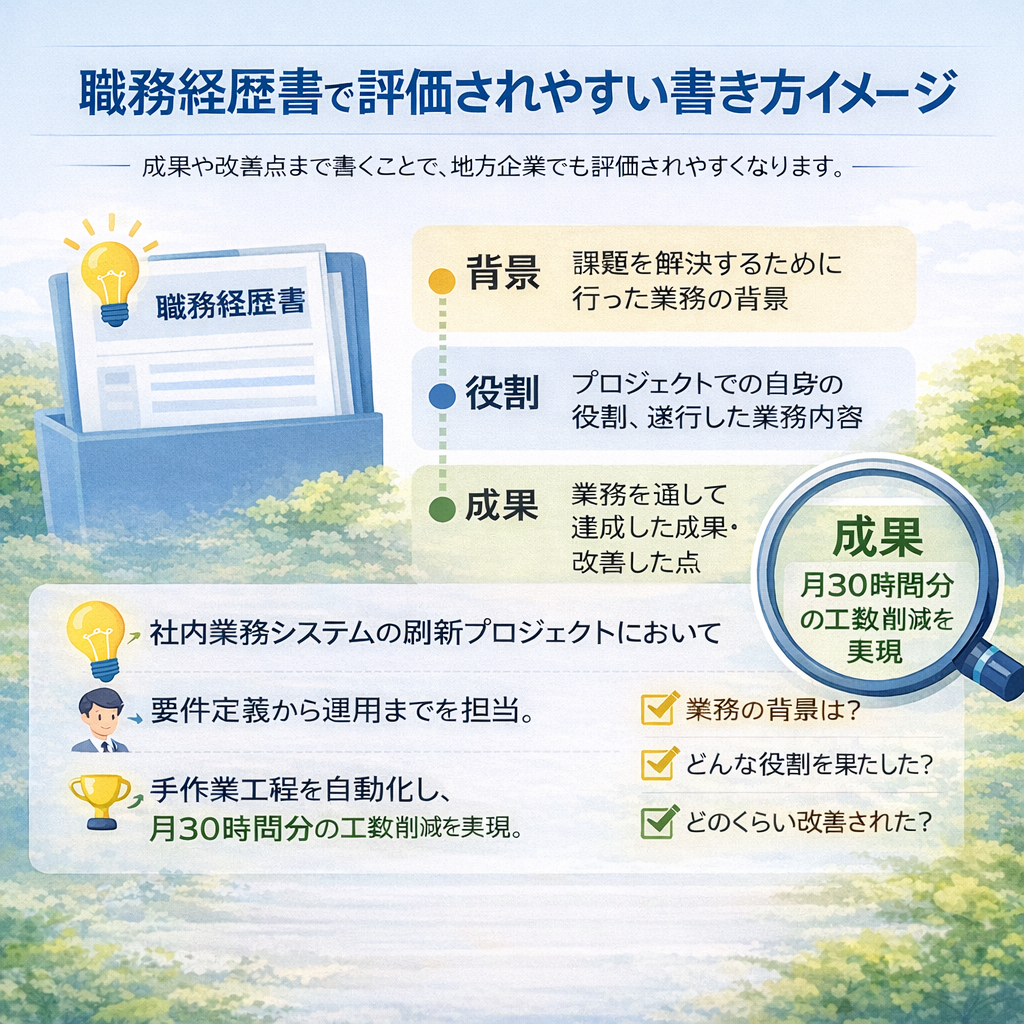 職務経歴書で評価されやすい書き方イメージ

成果や改善点まで書くことで、地方企業でも評価されやすくなります。

職務経歴書

背景　課題を解決するために行った業務の背景

役割　プロジェクトでの自身の役割、遂行した業務内容

成果　業務を通して達成した成果・改善した点

成果
月30時間分の工数削減を実現

社内業務システムの刷新プロジェクトにおいて

要件定義から運用までを担当。

手作業工程を自動化し、月30時間分の工数削減を実現。

業務の背景は?

どんな役割を果たした?

どのくらい改善された?